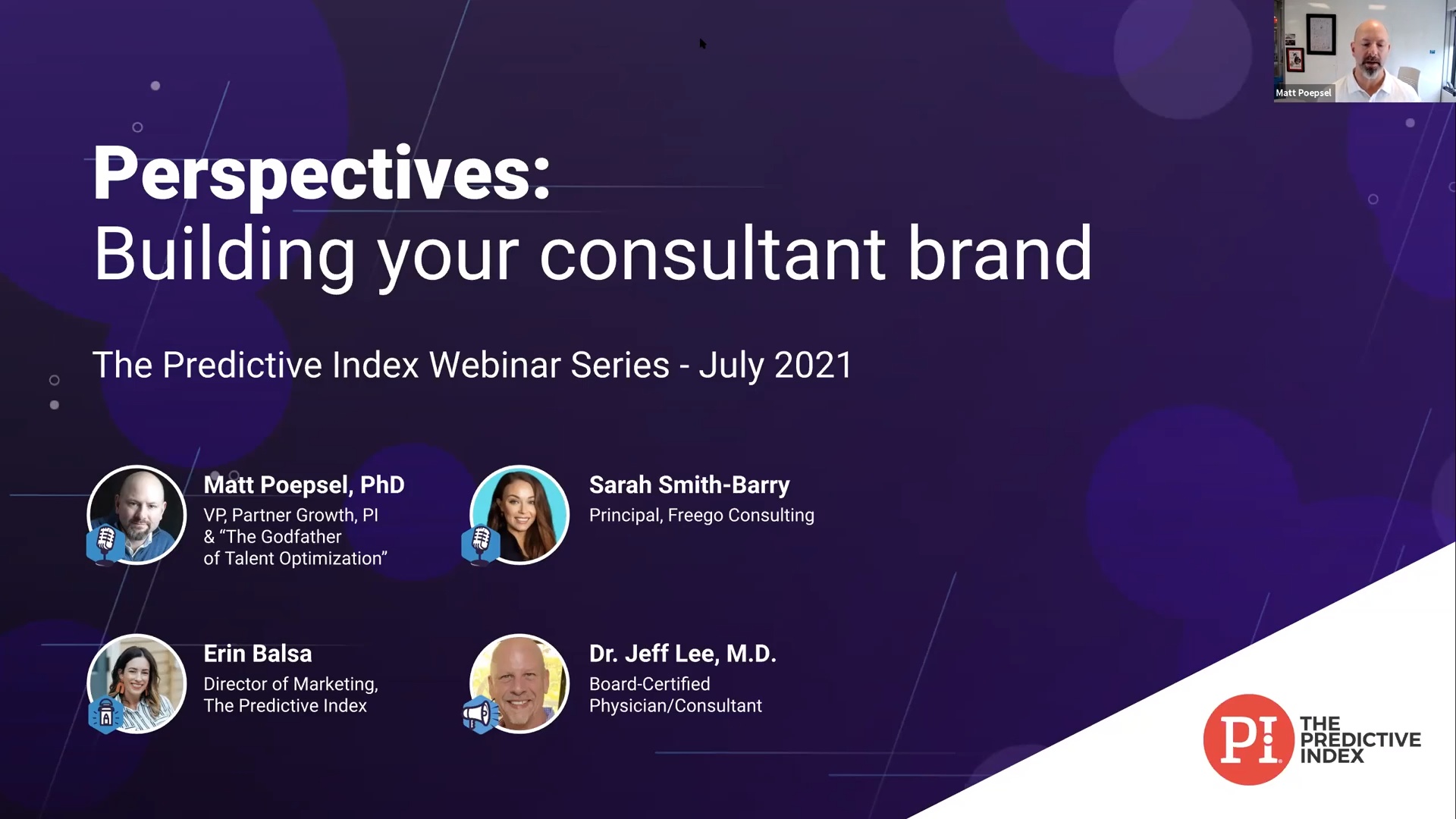 Matt Poepsel

Perspectives:
Building your consultant brand

The Predictive Index Webinar Series - July 2021

Matt Poepsel, PhD
VP, Partner Growth, PI & "The Godfather of Talent Optimization"

Sarah Smith-Barry
Principal, Freego Consulting

Erin Balsa
Director of Marketing, The Predictive Index

Dr. Jeff Lee, M.D.
Board-Certified Physician/Consultant

PI THE PREDICTIVE INDEX